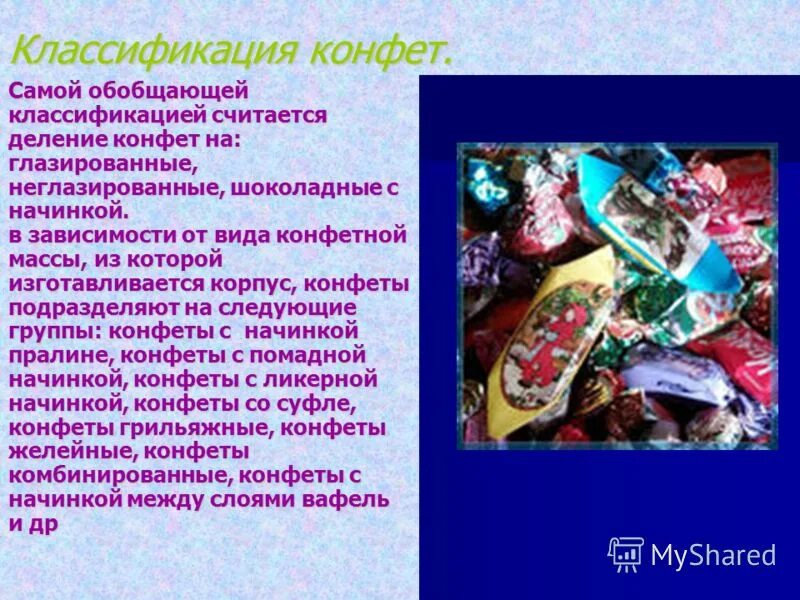 Классификация конфет.

Самой обобщающей классификацией считается деление конфет на: глазированные, неглазированные, шоколадные с начинкой.
в зависимости от вида конфетной массы, из которой изготавливается корпус, конфеты подразделяют на следующие группы: конфеты с начинкой пралине, конфеты с помадной начинкой, конфеты с ликерной начинкой, конфеты со суфле, конфеты грильяжные, конфеты желейные, конфеты комбинированные, конфеты с начинкой между слоями вафель и др

MyShared